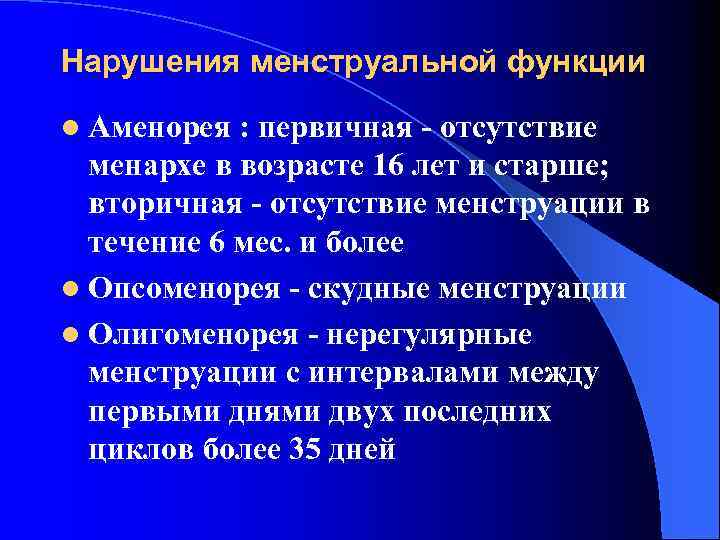 Нарушения менструальной функции

Аменорея : первичная - отсутствие менархе в возрасте 16 лет и старше; вторичная - отсутствие менструации в течение 6 мес. и более

Опсоменорея - скудные менструации

Олигоменорея - нерегулярные менструации с интервалами между первыми днями двух последних циклов более 35 дней